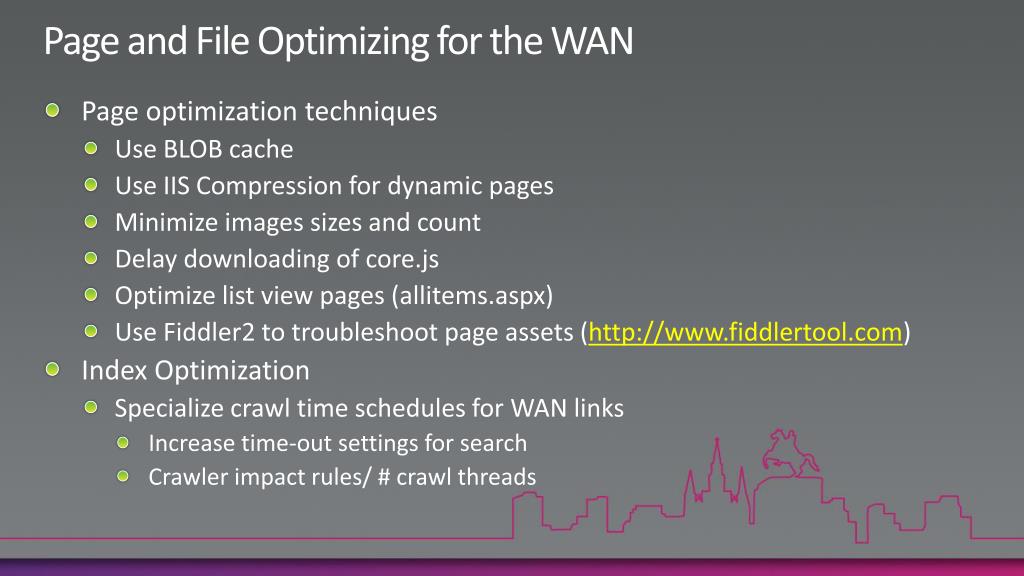 Page and File Optimizing for the WAN

Page optimization techniques

Use BLOB cache

Use IIS Compression for dynamic pages

Minimize images sizes and count

Delay downloading of core.js

Optimize list view pages (allitems.aspx)

Use Fiddler2 to troubleshoot page assets (http://www.fiddlertool.com)

Index Optimization

Specialize crawl time schedules for WAN links

Increase time-out settings for search

Crawler impact rules/ # crawl threads